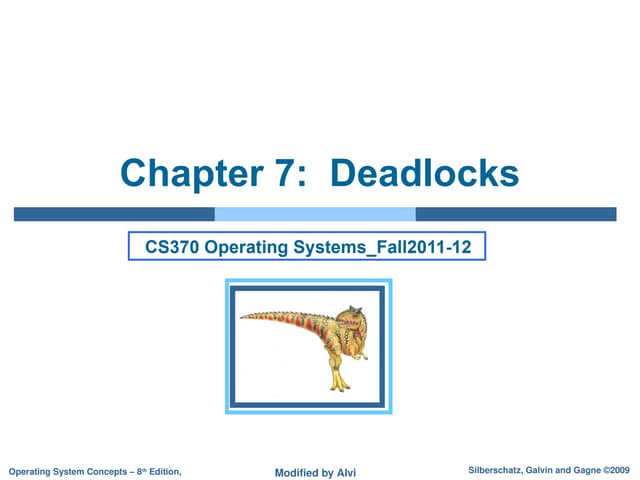 Chapter 7: Deadlocks

CS370 Operating Systems_Fall2011-12

Operating System Concepts – 8th Edition,

Modified by Alvi

Silberschatz, Galvin and Gagne ©2009